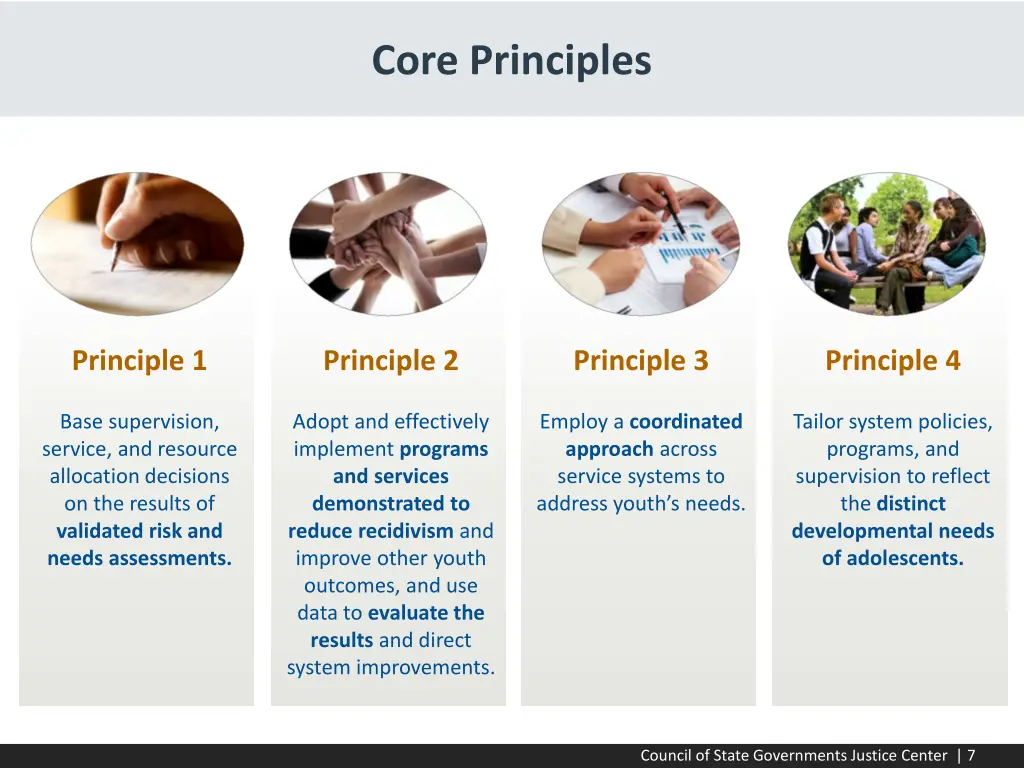 Core Principles

Principle 1

Base supervision, service, and resource allocation decisions on the results of validated risk and needs assessments.

Principle 2

Adopt and effectively implement programs and services demonstrated to reduce recidivism and improve other youth outcomes, and use data to evaluate the results and direct system improvements.

Principle 3

Employ a coordinated approach across service systems to address youth's needs.

Principle 4

Tailor system policies, programs, and supervision to reflect the distinct developmental needs of adolescents.

Council of State Governments Justice Center | 7